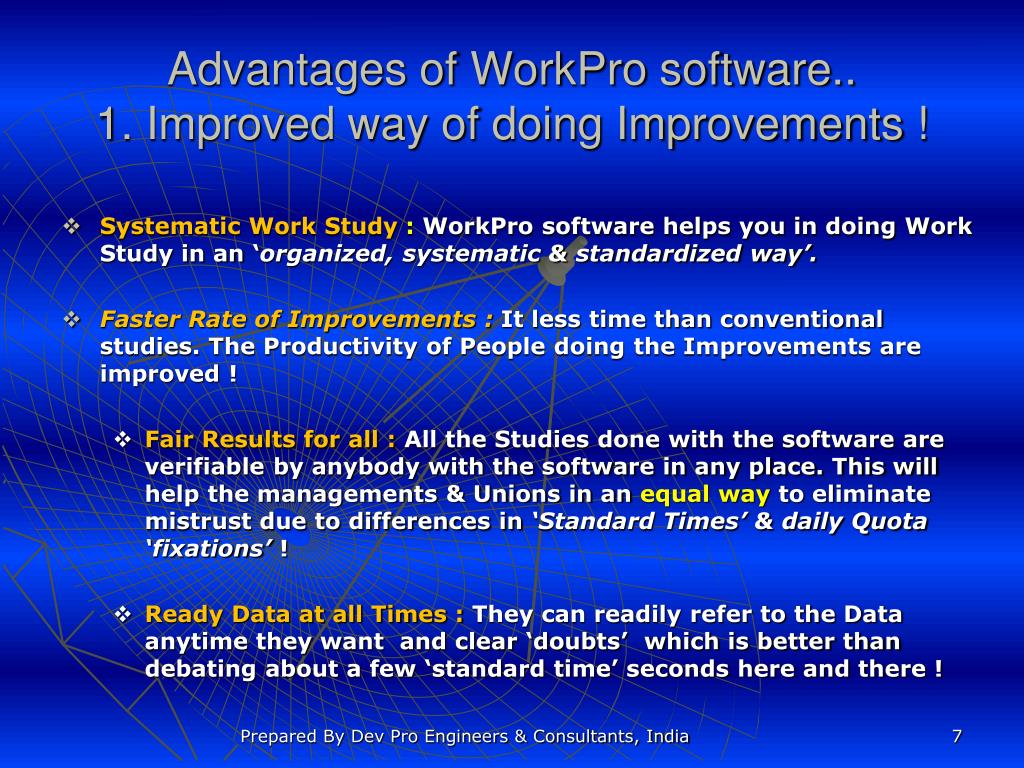 Advantages of WorkPro software..
1. Improved way of doing Improvements !

❖ Systematic Work Study : WorkPro software helps you in doing Work Study in an ‘organized, systematic & standardized way’.

❖ Faster Rate of Improvements : It less time than conventional studies. The Productivity of People doing the Improvements are improved !

❖ Fair Results for all : All the Studies done with the software are verifiable by anybody with the software in any place. This will help the managements & Unions in an equal way to eliminate mistrust due to differences in ‘Standard Times’ & daily Quota ‘fixations’ !

❖ Ready Data at all Times : They can readily refer to the Data anytime they want and clear ‘doubts’ which is better than debating about a few ‘standard time’ seconds here and there !

Prepared By Dev Pro Engineers & Consultants, India

7